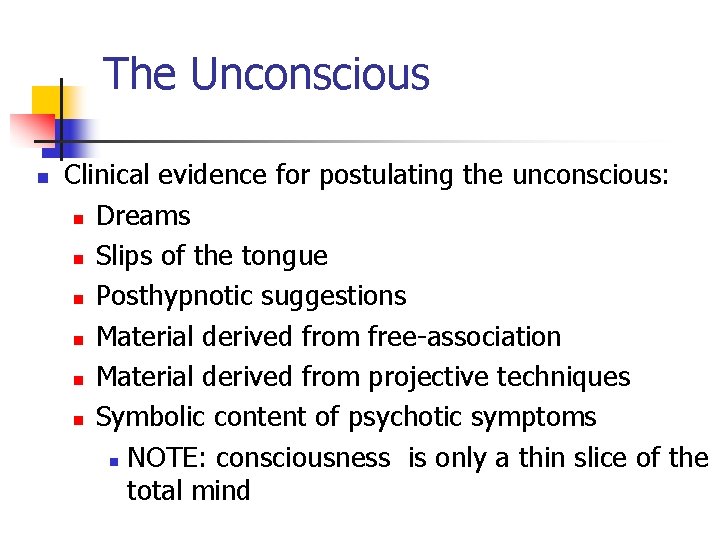 The Unconscious

- Clinical evidence for postulating the unconscious:
  - Dreams
  - Slips of the tongue
  - Posthypnotic suggestions
  - Material derived from free-association
  - Material derived from projective techniques
  - Symbolic content of psychotic symptoms
    - NOTE: consciousness  is only a thin slice of the total mind